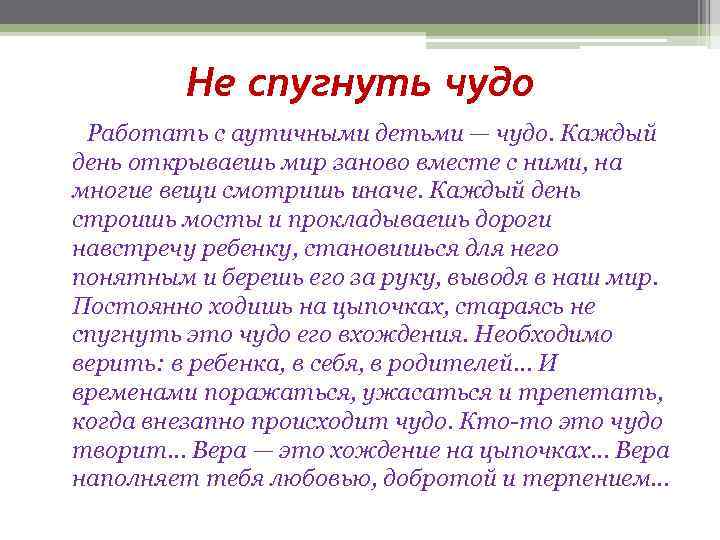 Не спугнуть чудо

Работать с аутичными детьми — чудо. Каждый день открываешь мир заново вместе с ними, на многие вещи смотришь иначе. Каждый день строишь мосты и прокладываешь дороги навстречу ребенку, становишься для него понятным и берешь его за руку, выводя в наш мир. Постоянно ходишь на цыпочках, стараясь не спугнуть это чудо его вхождения. Необходимо верить: в ребенка, в себя, в родителей… И временами поражаться, ужасаться и трепетать, когда внезапно происходит чудо. Кто-то это чудо творит… Вера — это хождение на цыпочках… Вера наполняет тебя любовью, добротой и терпением…